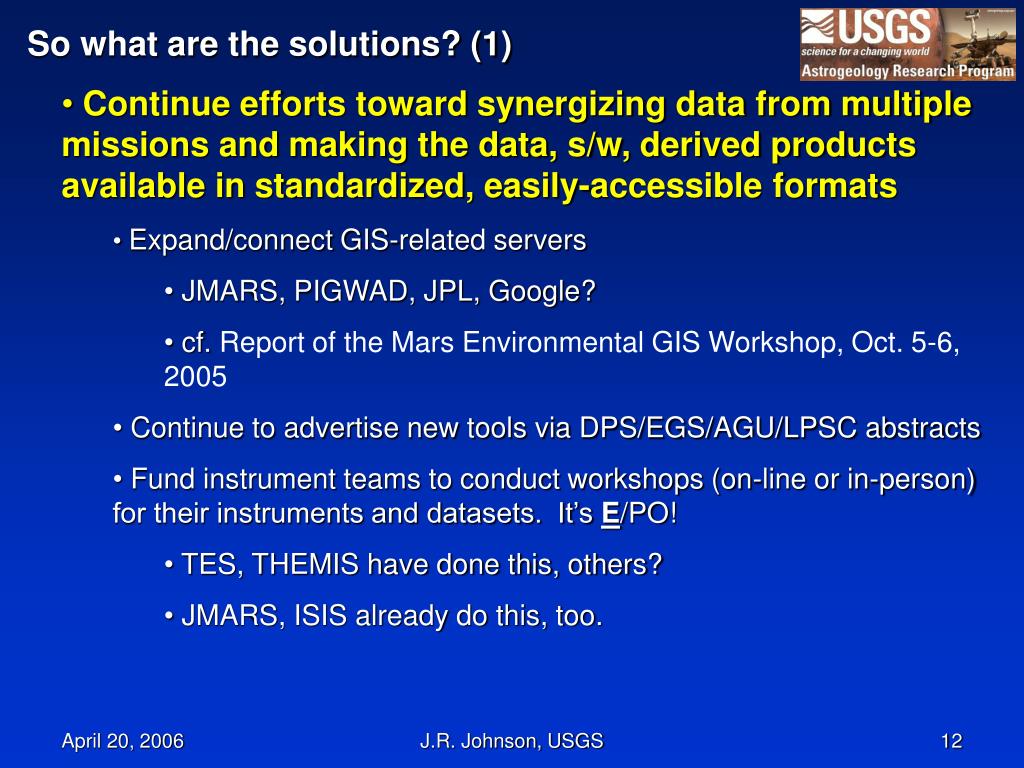 So what are the solutions? (1)

USGS
science for a changing world
Astrogeology Research Program

• Continue efforts toward synergizing data from multiple missions and making the data, s/w, derived products available in standardized, easily-accessible formats

• Expand/connect GIS-related servers

• JMARS, PIGWAD, JPL, Google?

• cf. Report of the Mars Environmental GIS Workshop, Oct. 5-6, 2005

• Continue to advertise new tools via DPS/EGS/AGU/LPSC abstracts

• Fund instrument teams to conduct workshops (on-line or in-person) for their instruments and datasets. It's E/PO!

• TES, THEMIS have done this, others?

• JMARS, ISIS already do this, too.

April 20, 2006

J.R. Johnson, USGS

12